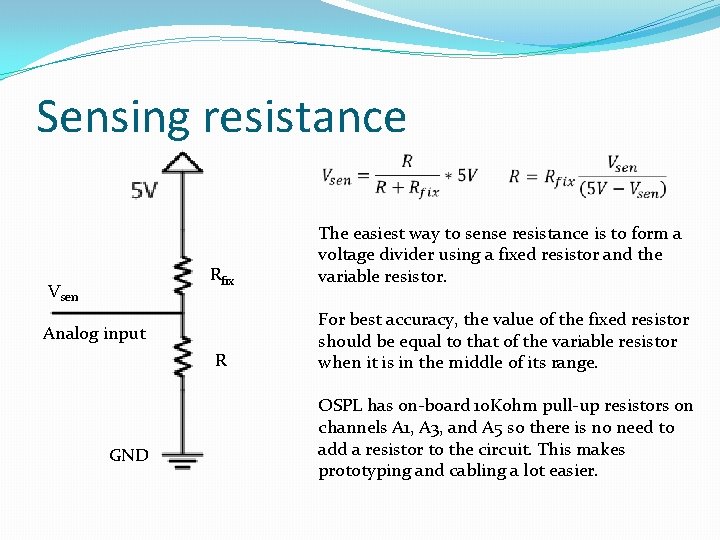 Sensing resistance

5V

$R_{fix}$

$V_{sen}$

Analog input

R

GND

$V_{sen} = \frac{R}{R + R_{fix}} * 5V$ $R = R_{fix} \frac{V_{sen}}{(5V - V_{sen})}$

The easiest way to sense resistance is to form a voltage divider using a fixed resistor and the variable resistor.

For best accuracy, the value of the fixed resistor should be equal to that of the variable resistor when it is in the middle of its range.

OSPL has on-board 10Kohm pull-up resistors on channels A1, A3, and A5 so there is no need to add a resistor to the circuit. This makes prototyping and cabling a lot easier.